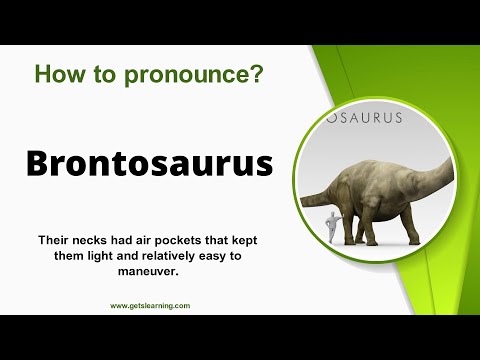 How to pronounce?

Brontosaurus

OSAURUS

Their necks had air pockets that kept them light and relatively easy to maneuver.

www.getslearning.com